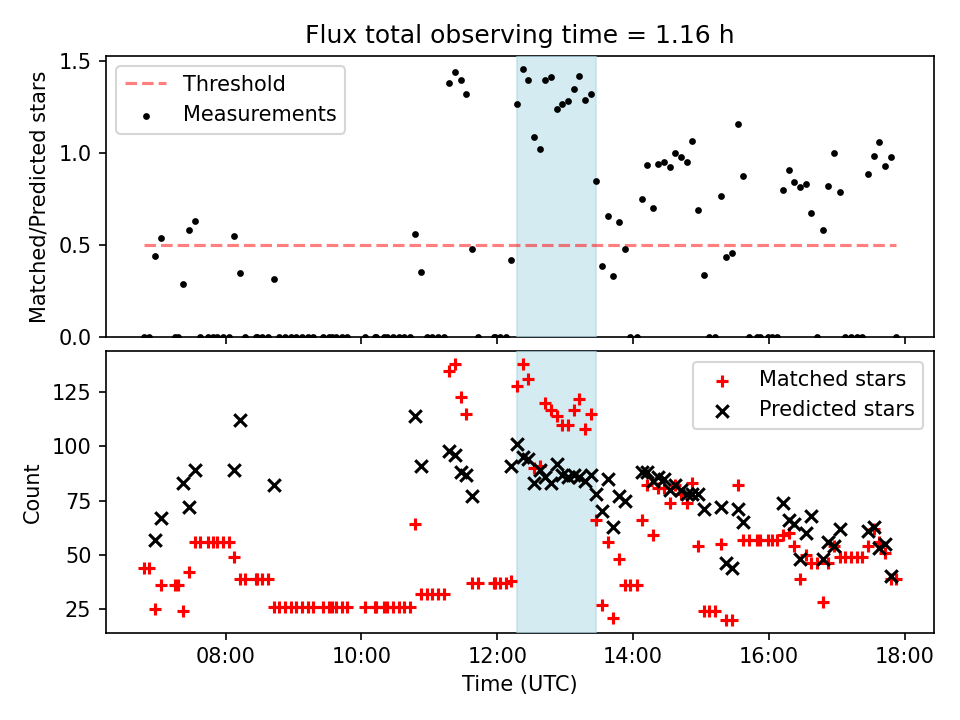 Flux total observing time = 1.16 h

Threshold
Measurements

Matched/Predicted stars

1.5
1.0
0.5
0.0

Matched stars
Predicted stars

Count

125
100
75
50
25

08:00
10:00
12:00
14:00
16:00
18:00

Time (UTC)